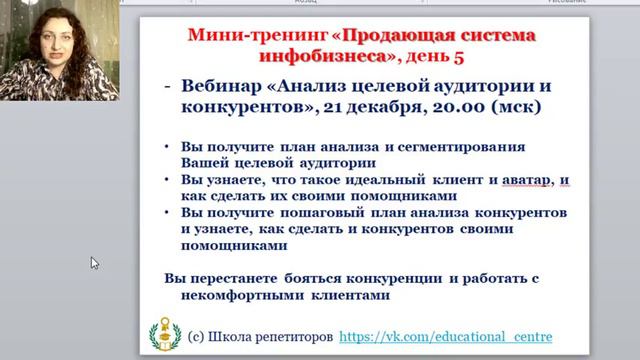 Мини-тренинг «Продающая система инфобизнеса», день 5

- Вебинар «Анализ целевой аудитории и конкурентов», 21 декабря, 20.00 (мск)

• Вы получите план анализа и сегментирования Вашей целевой аудитории
• Вы узнаете, что такое идеальный клиент и аватар, и как сделать их своими помощниками
• Вы получите пошаговый план анализа конкурентов и узнаете, как сделать и конкурентов своими помощниками

Вы перестанете бояться конкуренции и работать с некомфортными клиентами

(с) Школа репетиторов https://vk.com/educational_centre